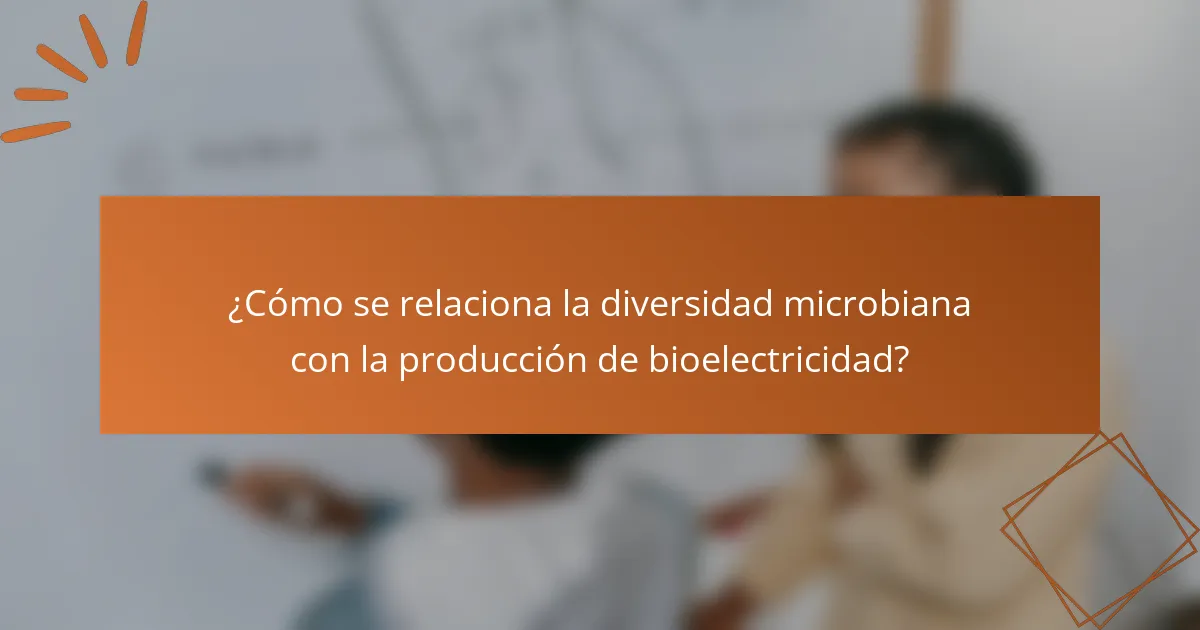 ¿Cómo se relaciona la diversidad microbiana con la producción de bioelectricidad?